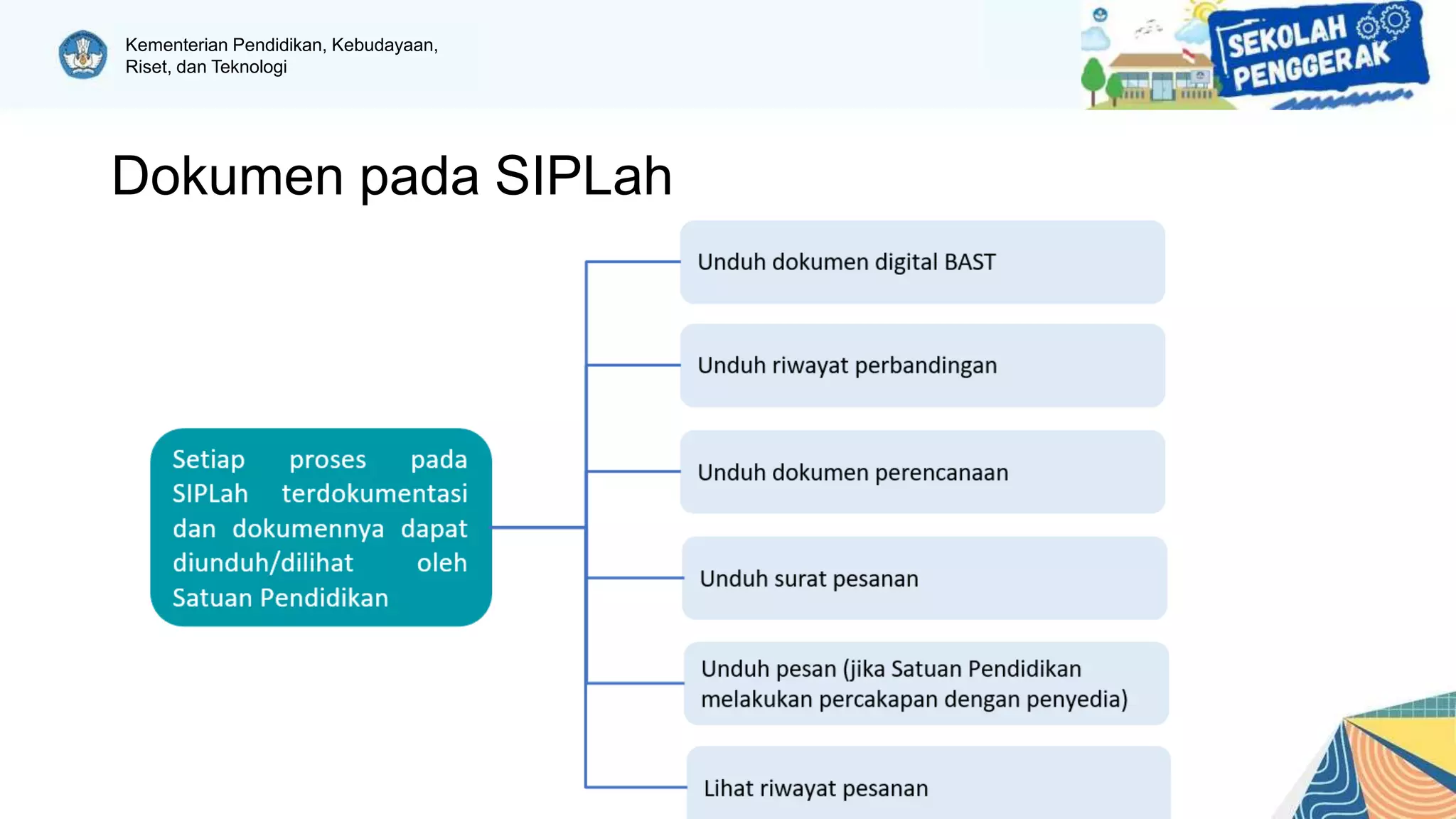 Kementerian Pendidikan, Kebudayaan, Riset, dan Teknologi

SEKOLAH PENGGERAK

Dokumen pada SIPLah

Setiap proses pada SIPLah terdokumentasi dan dokumennya dapat diunduh/dilihat oleh Satuan Pendidikan

Unduh dokumen digital BAST

Unduh riwayat perbandingan

Unduh dokumen perencanaan

Unduh surat pesanan

Unduh pesan (jika Satuan Pendidikan melakukan percakapan dengan penyedia)

Lihat riwayat pesanan